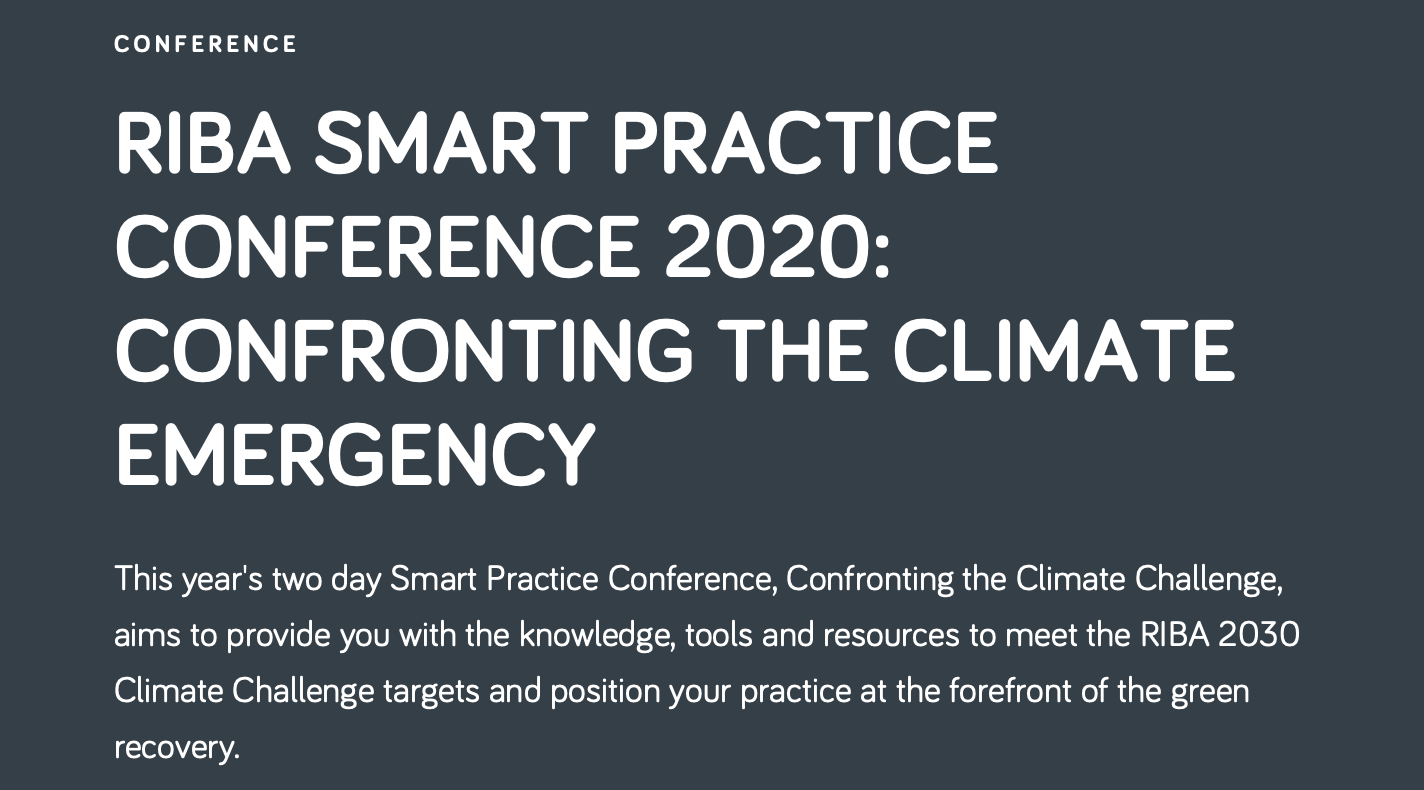 CONFERENCE

RIBA SMART PRACTICE CONFERENCE 2020: CONFRONTING THE CLIMATE EMERGENCY

This year's two day Smart Practice Conference, Confronting the Climate Challenge, aims to provide you with the knowledge, tools and resources to meet the RIBA 2030 Climate Challenge targets and position your practice at the forefront of the green recovery.